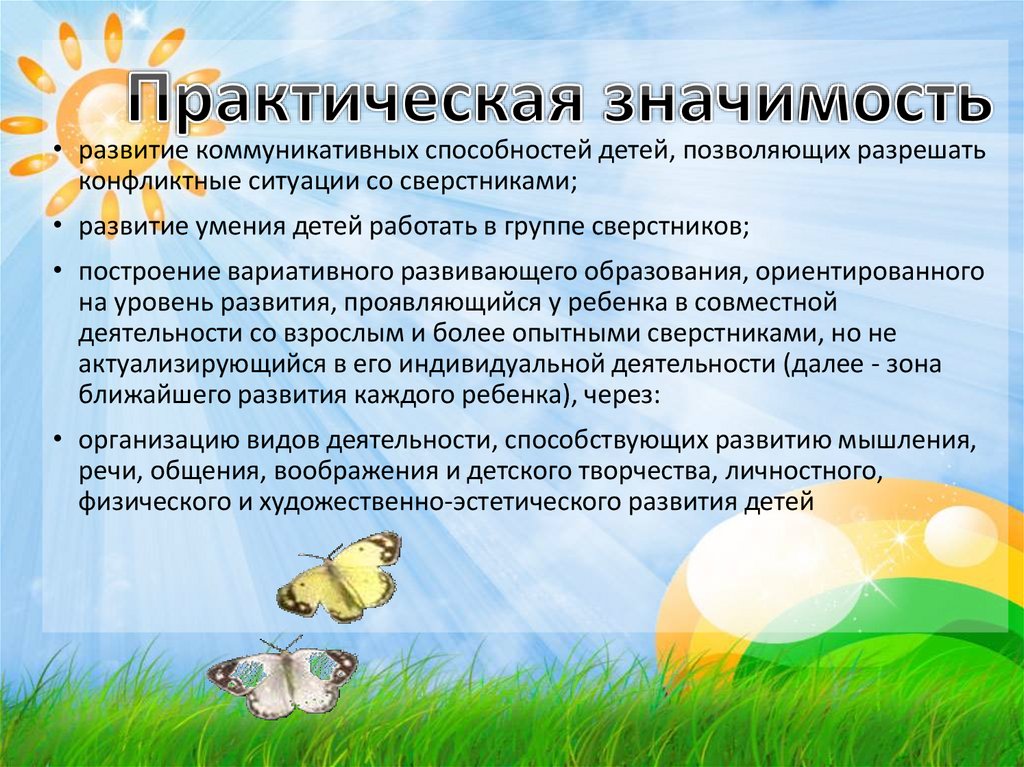 Практическая значимость

• развитие коммуникативных способностей детей, позволяющих разрешать конфликтные ситуации со сверстниками;

• развитие умения детей работать в группе сверстников;

• построение вариативного развивающего образования, ориентированного на уровень развития, проявляющийся у ребенка в совместной деятельности со взрослым и более опытными сверстниками, но не актуализирующийся в его индивидуальной деятельности (далее - зона ближайшего развития каждого ребенка), через:

• организацию видов деятельности, способствующих развитию мышления, речи, общения, воображения и детского творчества, личностного, физического и художественно-эстетического развития детей